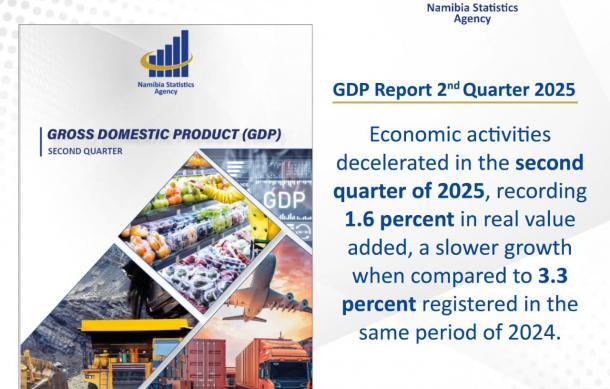 Namibia Statistics Agency

Namibia Statistics Agency

GROSS DOMESTIC PRODUCT (GDP)

SECOND QUARTER

GDP

GDP Report 2$^{nd}$ Quarter 2025

Economic activities decelerated in the second quarter of 2025, recording 1.6 percent in real value added, a slower growth when compared to 3.3 percent registered in the same period of 2024.